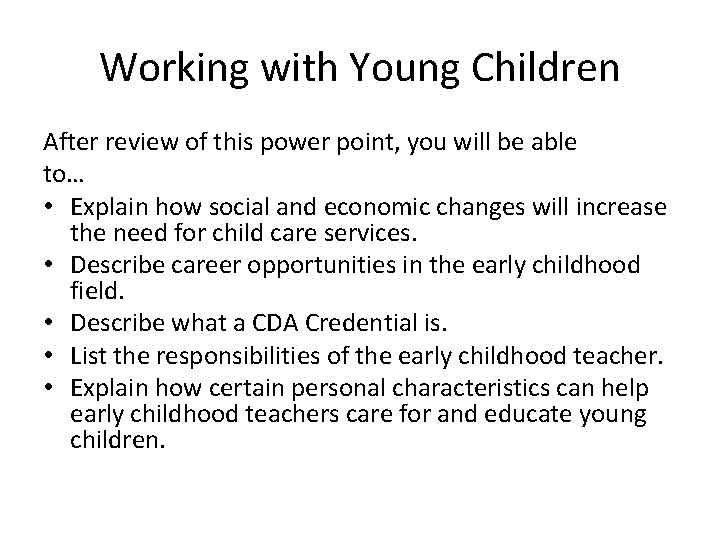 Working with Young Children

After review of this power point, you will be able to…

• Explain how social and economic changes will increase the need for child care services.
• Describe career opportunities in the early childhood field.
• Describe what a CDA Credential is.
• List the responsibilities of the early childhood teacher.
• Explain how certain personal characteristics can help early childhood teachers care for and educate young children.